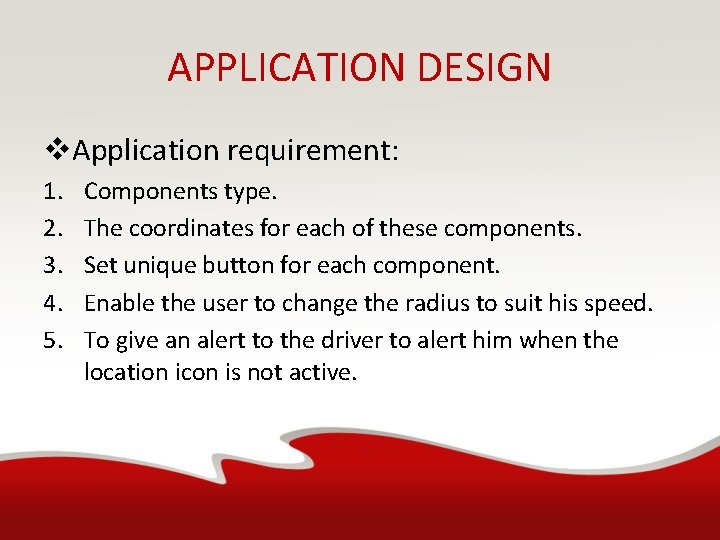 APPLICATION DESIGN

❖Application requirement:

1. Components type.
2. The coordinates for each of these components.
3. Set unique button for each component.
4. Enable the user to change the radius to suit his speed.
5. To give an alert to the driver to alert him when the location icon is not active.